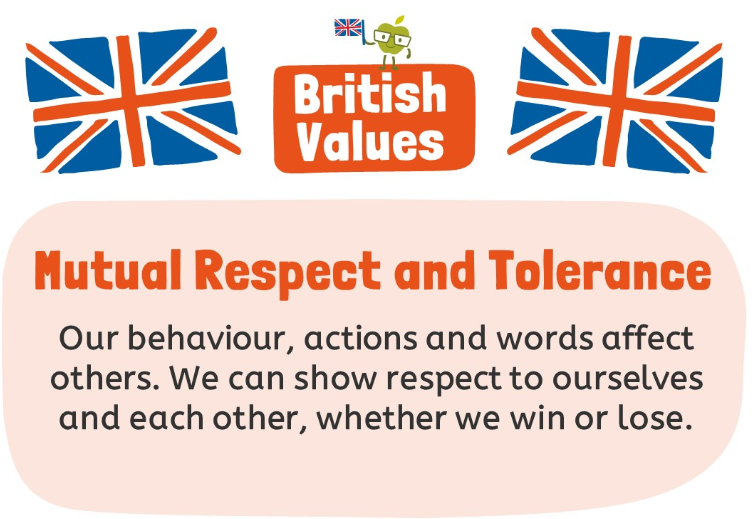 British Values

Mutual Respect and Tolerance

Our behaviour, actions and words affect others. We can show respect to ourselves and each other, whether we win or lose.